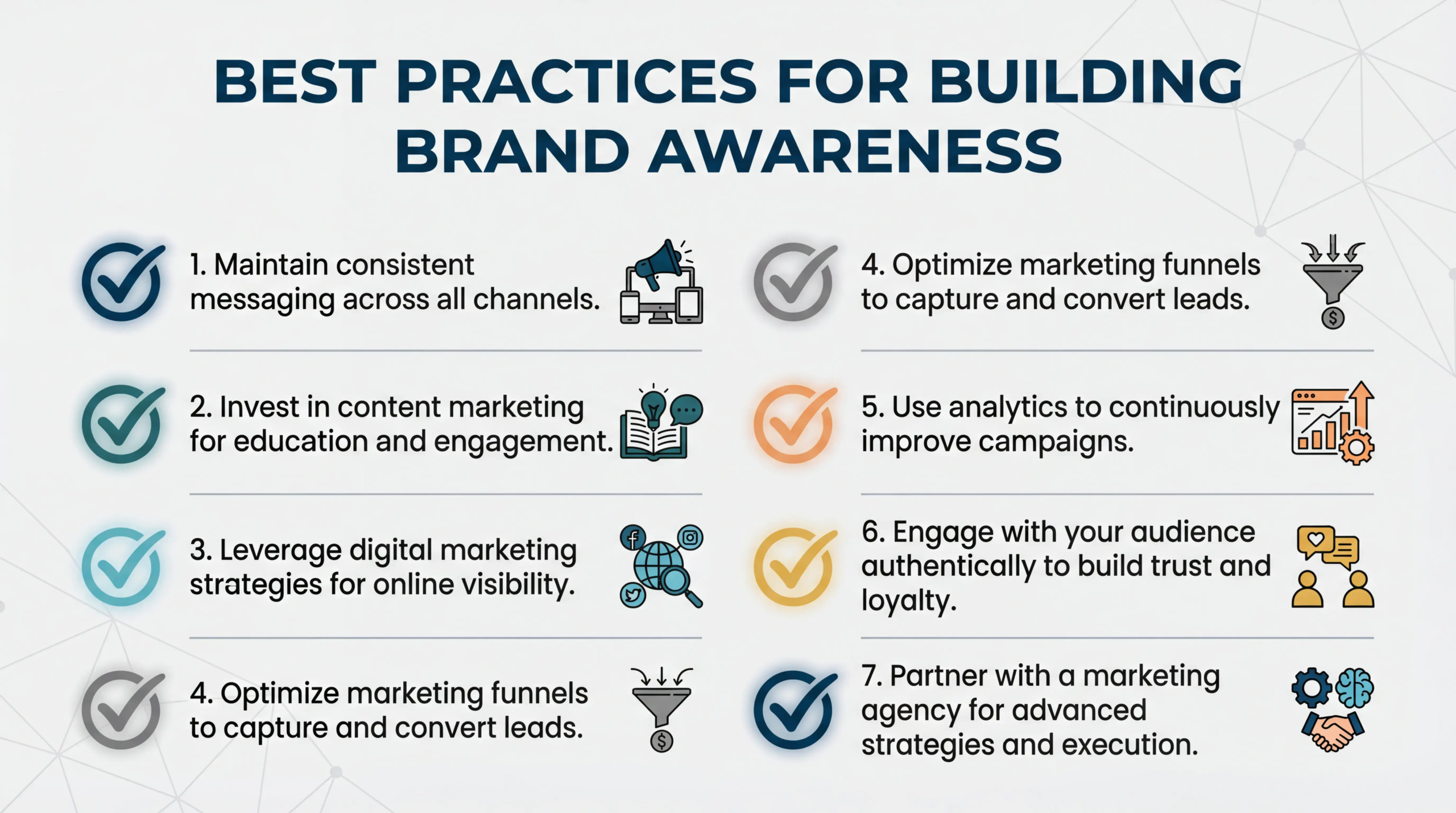 BEST PRACTICES FOR BUILDING BRAND AWARENESS

1. Maintain consistent messaging across all channels.

2. Invest in content marketing for education and engagement.

3. Leverage digital marketing strategies for online visibility.

4. Optimize marketing funnels to capture and convert leads.

4. Optimize marketing funnels to capture and convert leads.

5. Use analytics to continuously improve campaigns.

6. Engage with your audience authentically to build trust and loyalty.

7. Partner with a marketing agency for advanced strategies and execution.